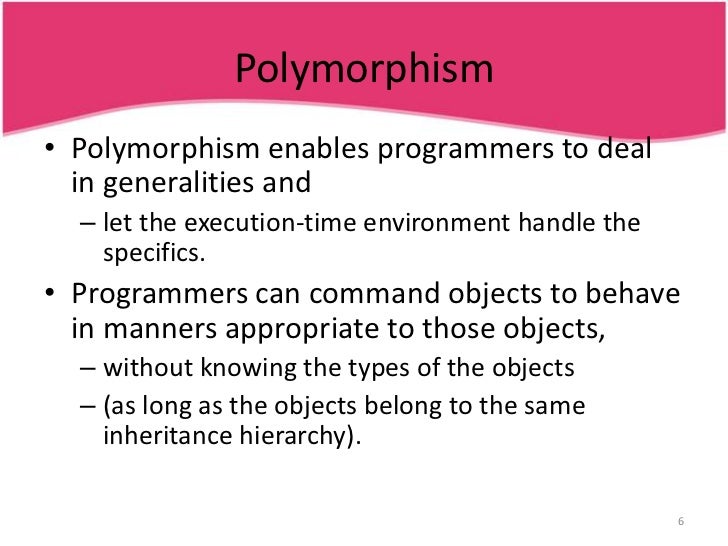 Polymorphism

• Polymorphism enables programmers to deal in generalities and
– let the execution-time environment handle the specifics.

• Programmers can command objects to behave in manners appropriate to those objects,
– without knowing the types of the objects
– (as long as the objects belong to the same inheritance hierarchy).

6